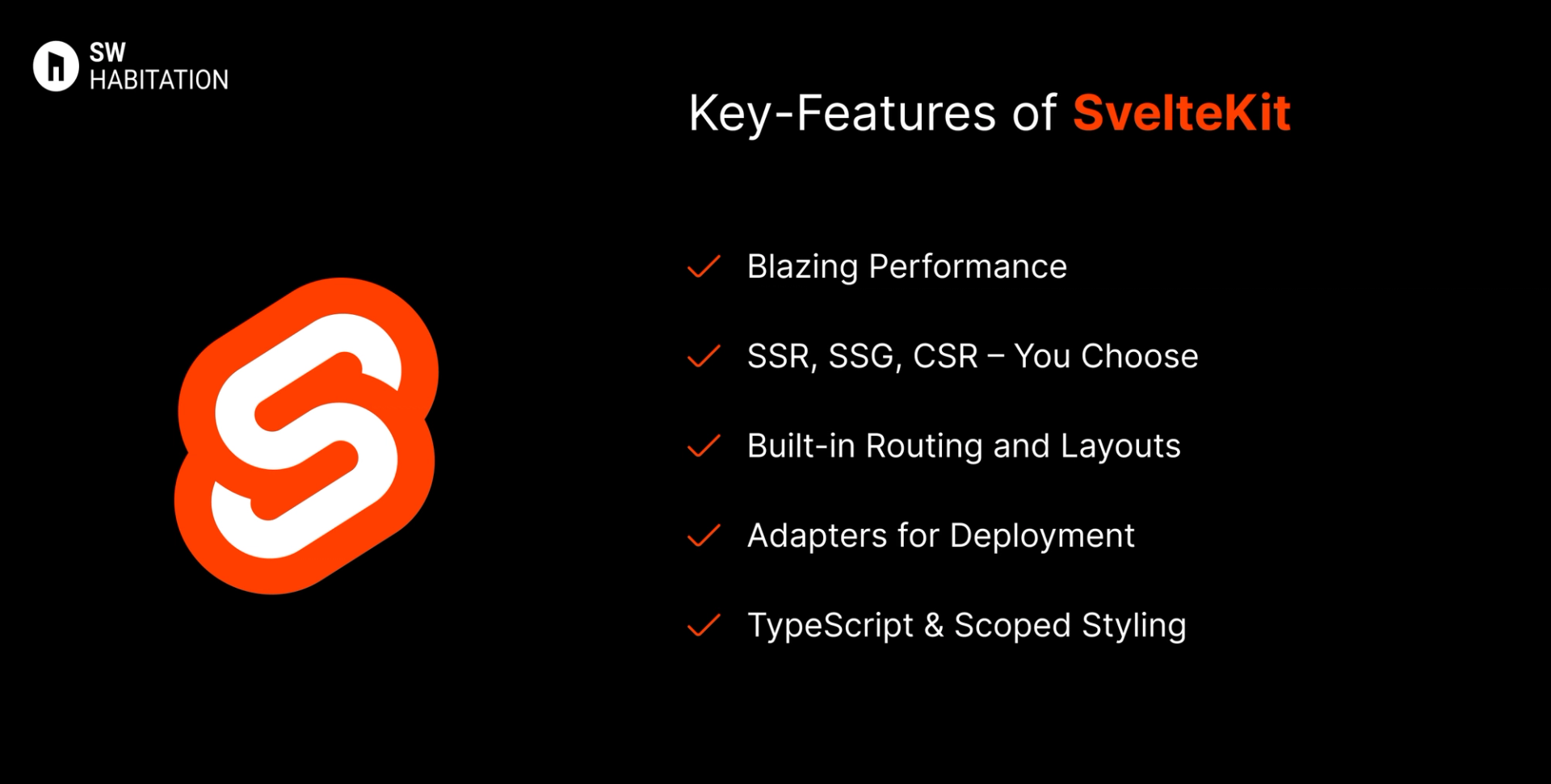 SW HABITATION

Key-Features of SvelteKit

Blazing Performance

SSR, SSG, CSR – You Choose

Built-in Routing and Layouts

Adapters for Deployment

TypeScript & Scoped Styling